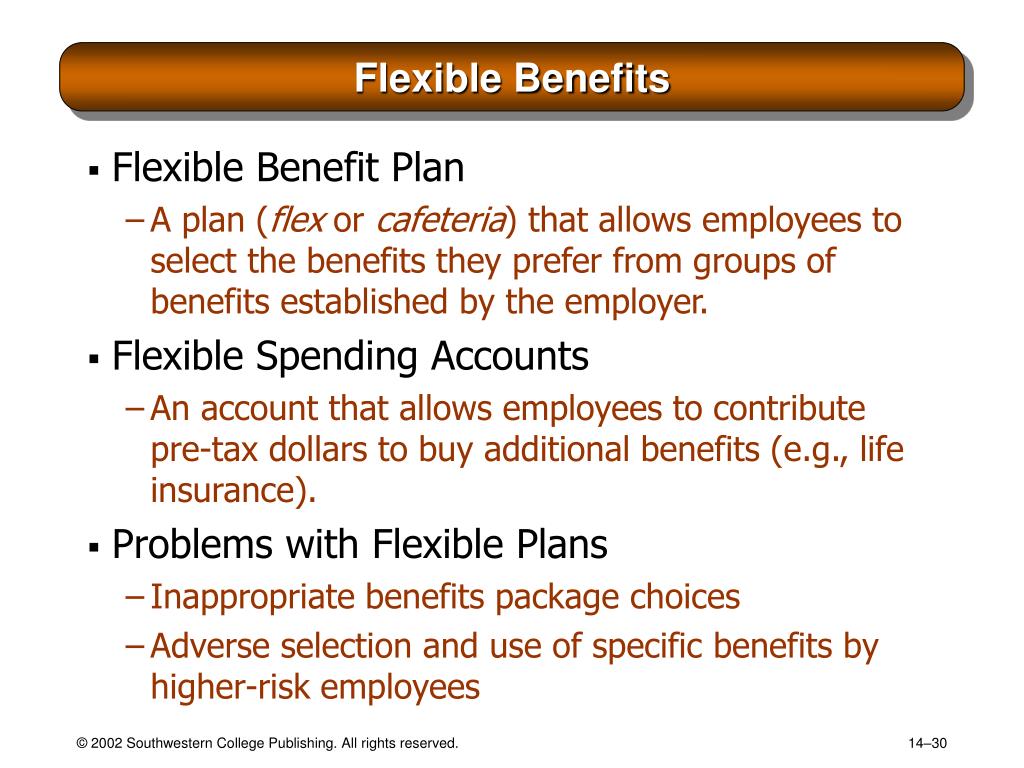 Flexible Benefits

▪ Flexible Benefit Plan
– A plan (flex or cafeteria) that allows employees to select the benefits they prefer from groups of benefits established by the employer.

▪ Flexible Spending Accounts
– An account that allows employees to contribute pre-tax dollars to buy additional benefits (e.g., life insurance).

▪ Problems with Flexible Plans
– Inappropriate benefits package choices
– Adverse selection and use of specific benefits by higher-risk employees

© 2002 Southwestern College Publishing. All rights reserved.

14–30